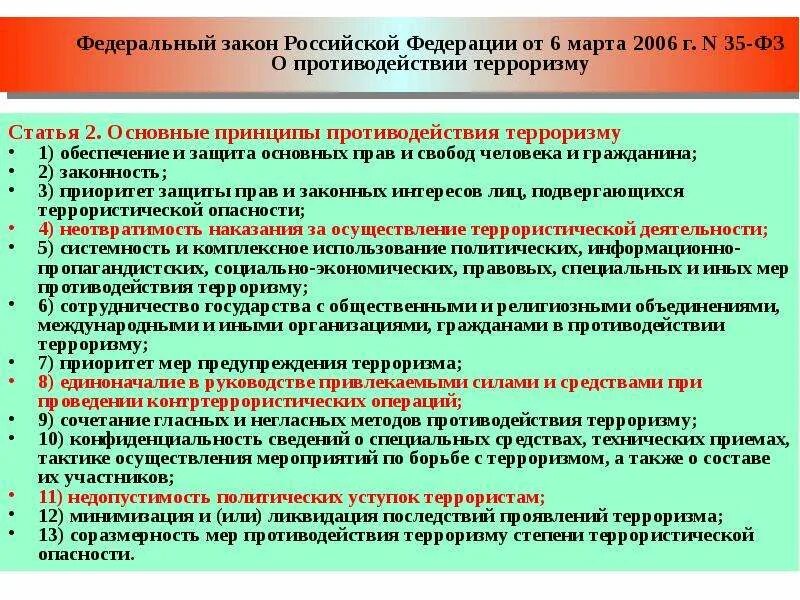 Федеральный закон Российской Федерации от 6 марта 2006 г. N 35-ФЗ
О противодействии терроризму

Статья 2. Основные принципы противодействия терроризму
• 1) обеспечение и защита основных прав и свобод человека и гражданина;
• 2) законность;
• 3) приоритет защиты прав и законных интересов лиц, подвергающихся террористической опасности;
• 4) неотвратимость наказания за осуществление террористической деятельности;
• 5) системность и комплексное использование политических, информационно-пропагандистских, социально-экономических, правовых, специальных и иных мер противодействия терроризму;
• 6) сотрудничество государства с общественными и религиозными объединениями, международными и иными организациями, гражданами в противодействии терроризму;
• 7) приоритет мер предупреждения терроризма;
• 8) единоначалие в руководстве привлекаемыми силами и средствами при проведении контртеррористических операций;
• 9) сочетание гласных и негласных методов противодействия терроризму;
• 10) конфиденциальность сведений о специальных средствах, технических приемах, тактике осуществления мероприятий по борьбе с терроризмом, а также о составе их участников;
• 11) недопустимость политических уступок террористам;
• 12) минимизация и (или) ликвидация последствий проявлений терроризма;
• 13) соразмерность мер противодействия терроризму степени террористической опасности.